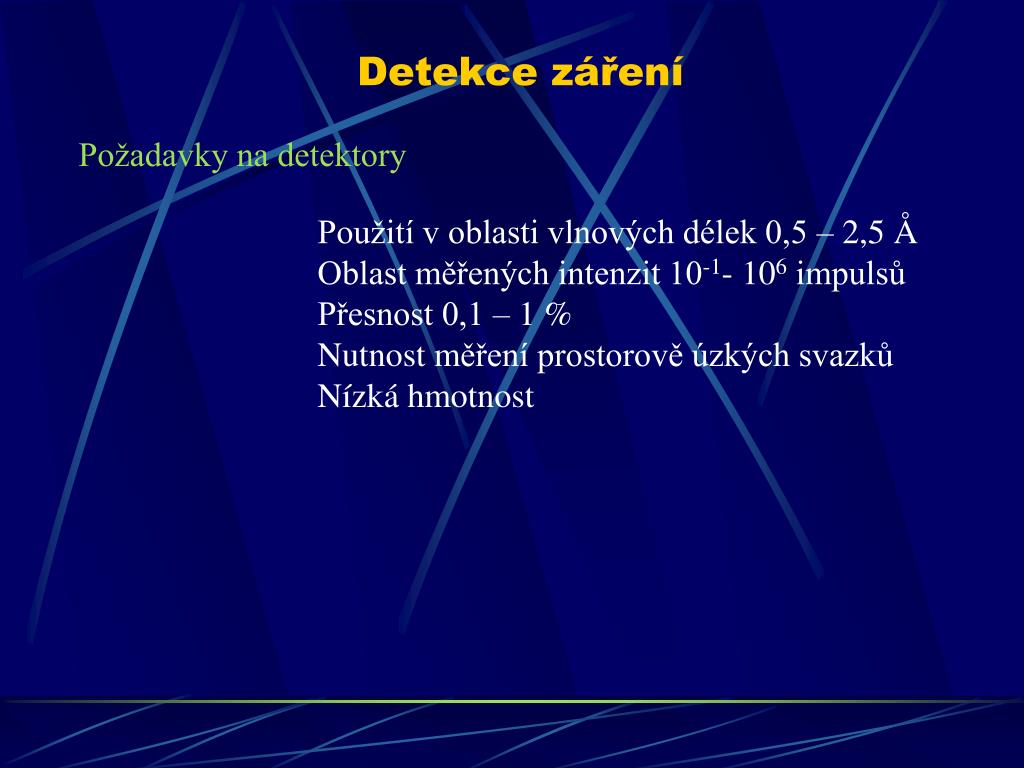 Detekce záření

Požadavky na detektory

Použití v oblasti vlnových délek 0,5 – 2,5 Å
Oblast měřených intenzit $10^{-1}$- $10^{6}$ impulsů
Přesnost 0,1 – 1 %
Nutnost měření prostorově úzkých svazků
Nízká hmotnost